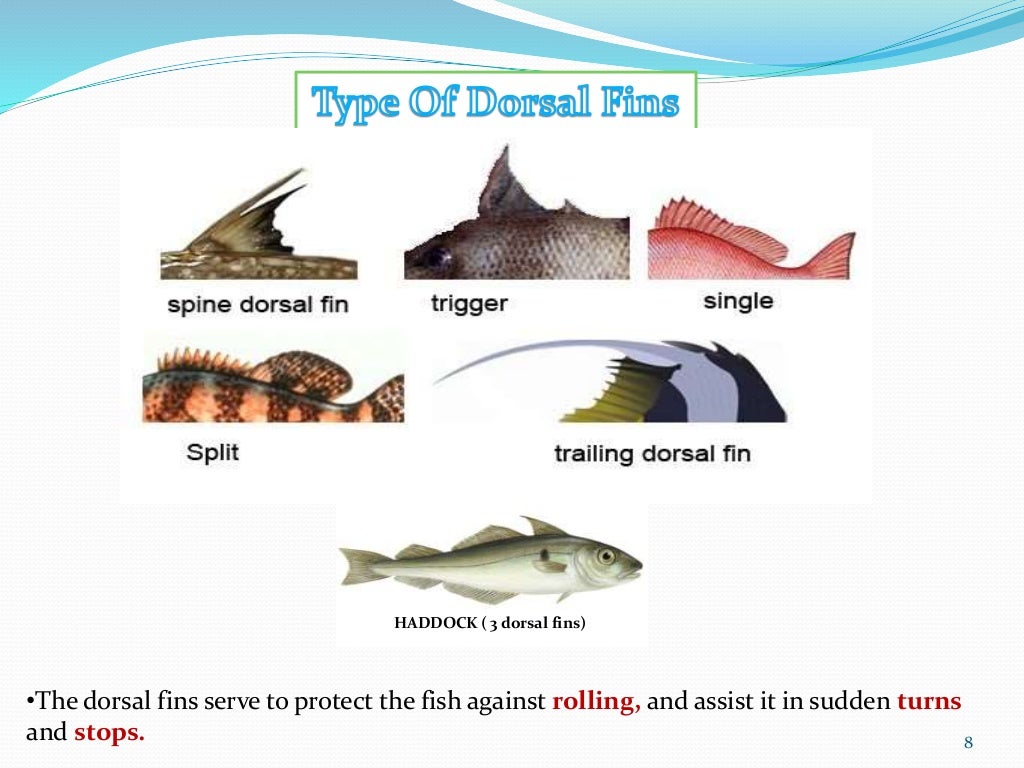 Type Of Dorsal Fins

spine dorsal fin

trigger

single

Split

trailing dorsal fin

HADDOCK ( 3 dorsal fins)

•The dorsal fins serve to protect the fish against rolling, and assist it in sudden turns and stops.

8